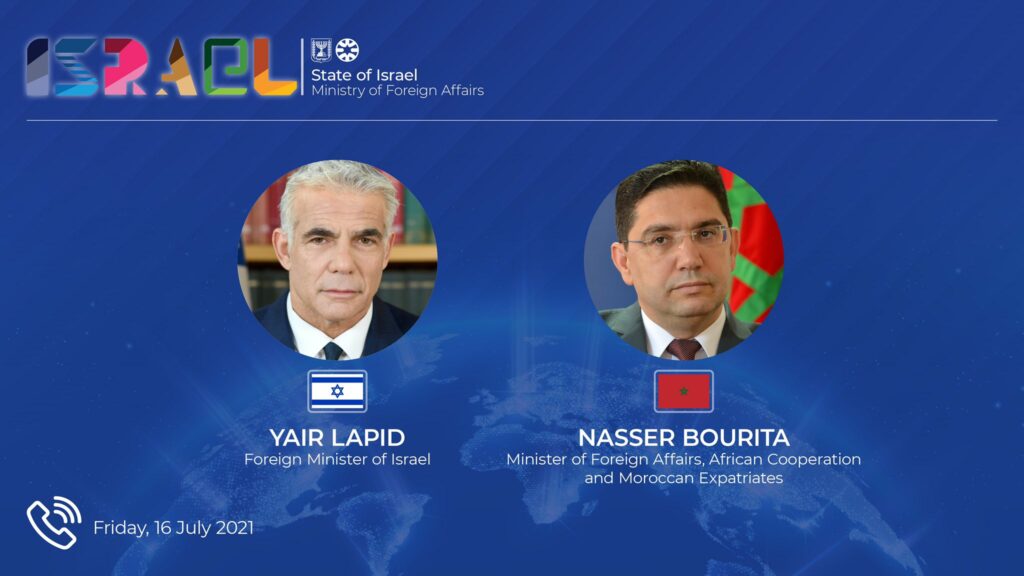 ISRAEL
State of Israel
Ministry of Foreign Affairs

YAIR LAPID
Foreign Minister of Israel

NASSER BOURITA
Minister of Foreign Affairs, African Cooperation and Moroccan Expatriates

Friday, 16 July 2021